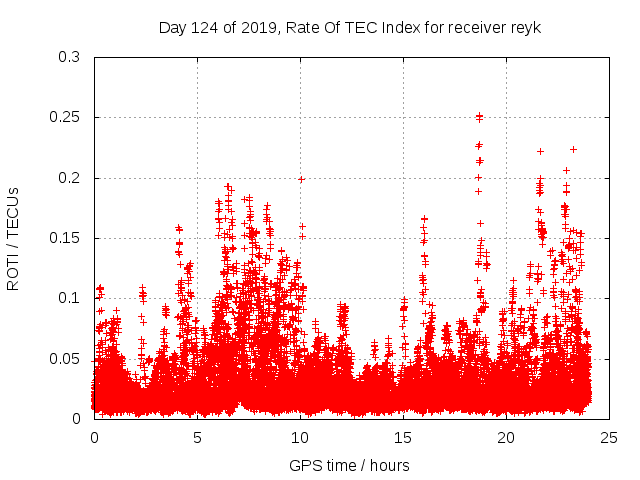 Day 124 of 2019, Rate Of TEC Index for receiver reyk

ROTI / TECUs

0.3
0.25
0.2
0.15
0.1
0.05
0

0 5 10 15 20 25

GPS time / hours